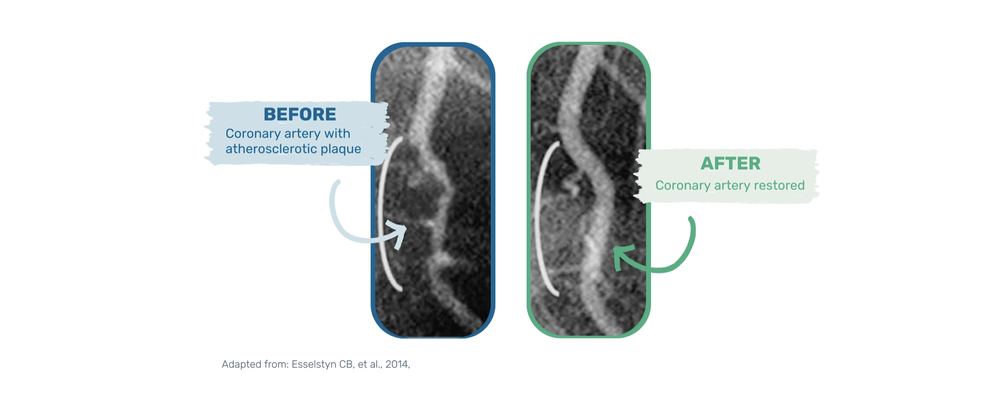 BEFORE
Coronary artery with atherosclerotic plaque

AFTER
Coronary artery restored

Adapted from: Esselstyn CB, et al., 2014,